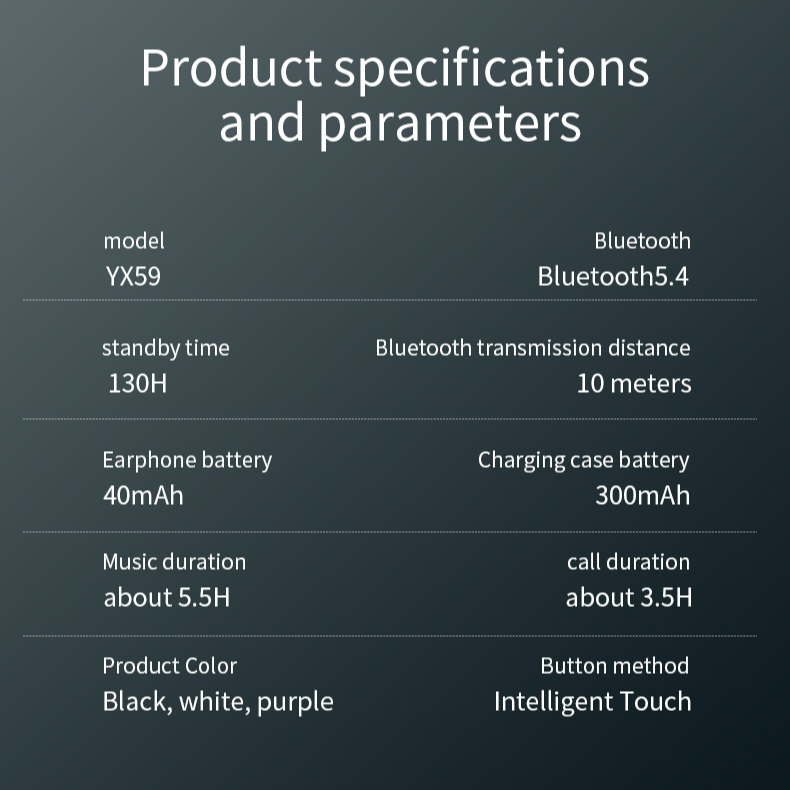 Product specifications and parameters

model
YX59

Bluetooth
Bluetooth5.4

standby time
130H

Bluetooth transmission distance
10 meters

Earphone battery
40mAh

Charging case battery
300mAh

Music duration
about 5.5H

call duration
about 3.5H

Product Color
Black, white, purple

Button method
Intelligent Touch